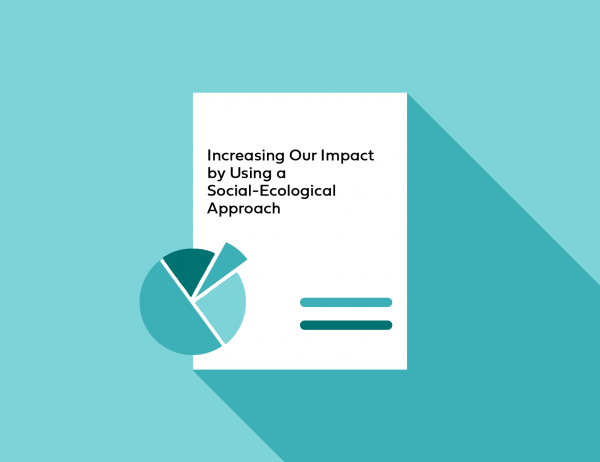 Increasing Our Impact by Using a Social-Ecological Approach